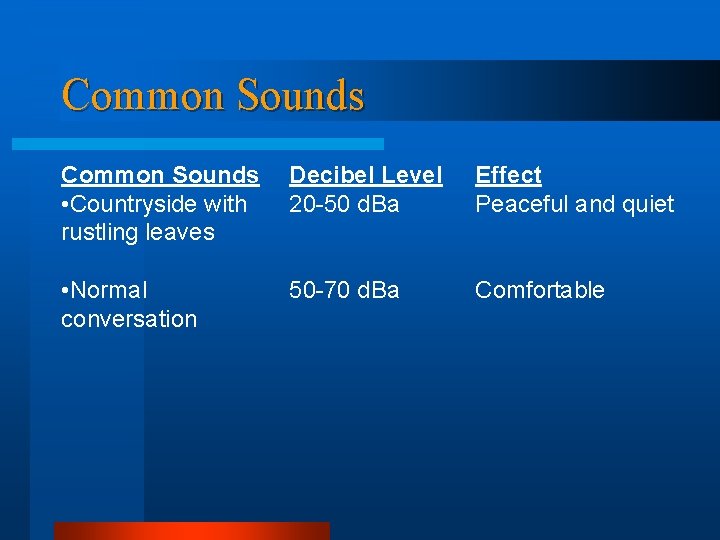 Common Sounds

| Common Sounds | Decibel Level | Effect |
|---|---|---|
| •Countryside with rustling leaves | 20-50 dBa | Peaceful and quiet |
| •Normal conversation | 50-70 dBa | Comfortable |